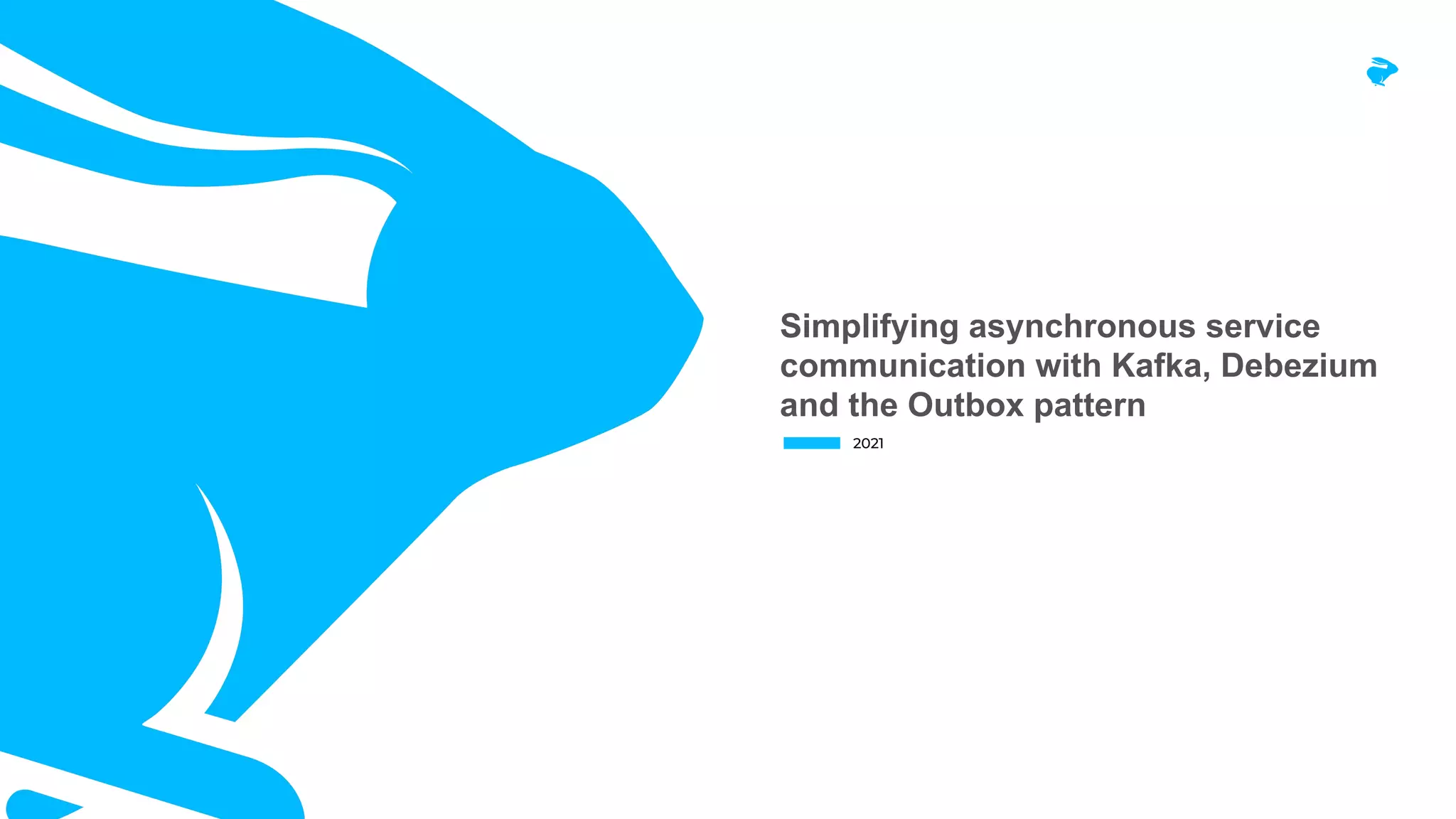 Simplifying asynchronous service communication with Kafka, Debezium and the Outbox pattern

2021